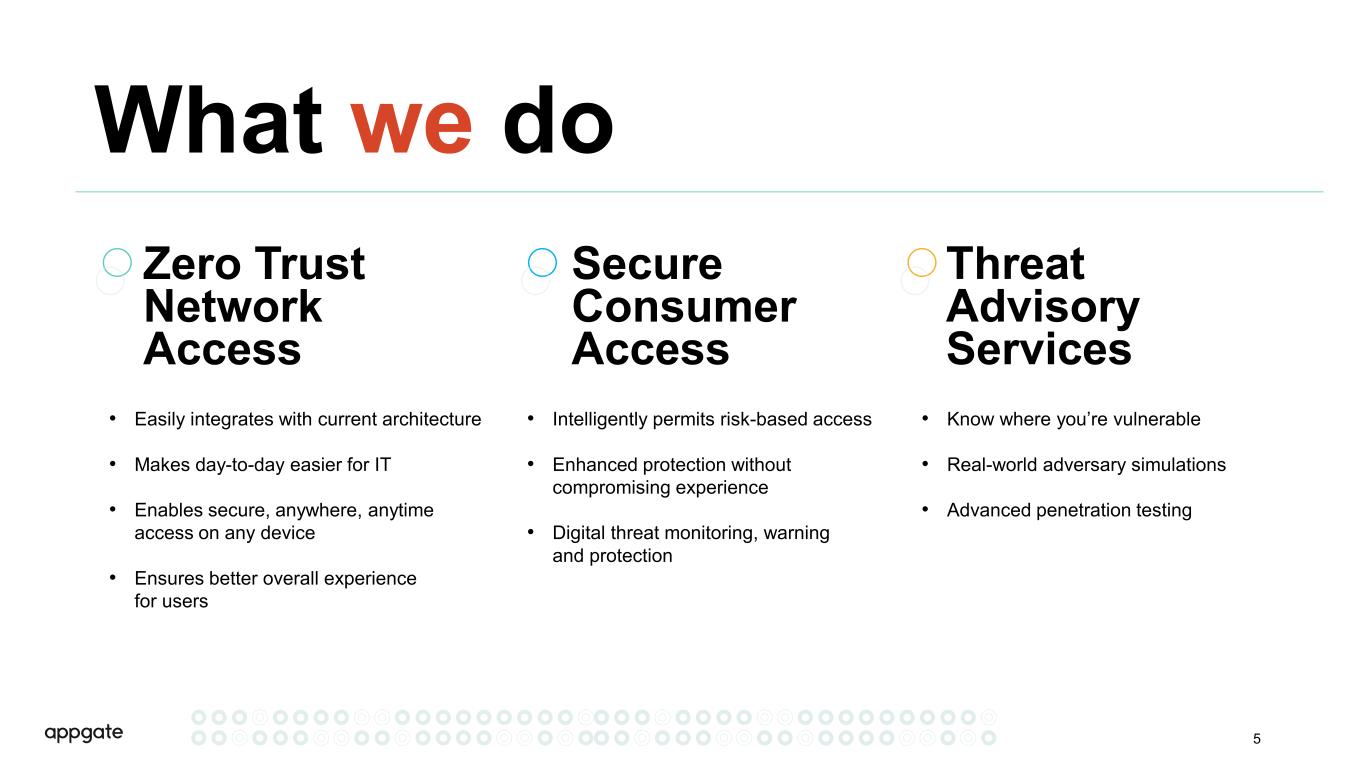 What we do

Zero Trust Network Access

• Easily integrates with current architecture

• Makes day-to-day easier for IT

• Enables secure, anywhere, anytime access on any device

• Ensures better overall experience for users

Secure Consumer Access

• Intelligently permits risk-based access

• Enhanced protection without compromising experience

• Digital threat monitoring, warning and protection

Threat Advisory Services

• Know where you're vulnerable

• Real-world adversary simulations

• Advanced penetration testing

appgate

5